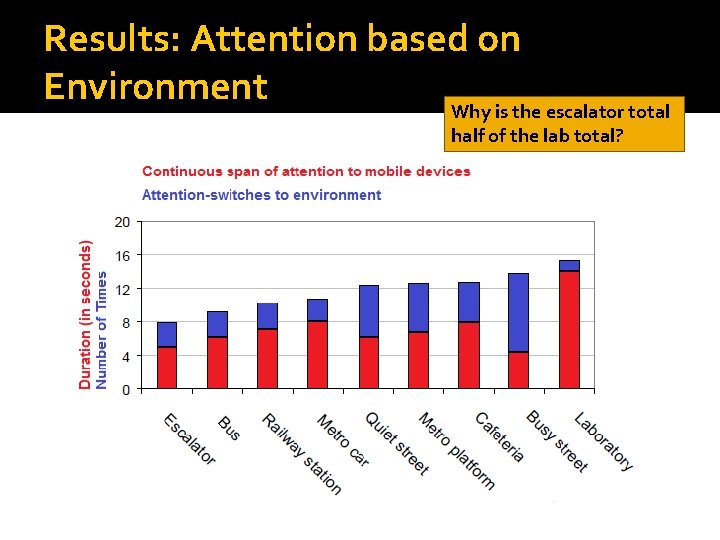 Results: Attention based on Environment

Why is the escalator total half of the lab total?

Continuous span of attention to mobile devices
Attention-switches to environment

Duration (in seconds)
Number of Times

20
16
12
8
4
0

Escalator
Bus
Railway station
Metro car
Quiet street
Metro platform
Cafeteria
Busy street
Laboratory